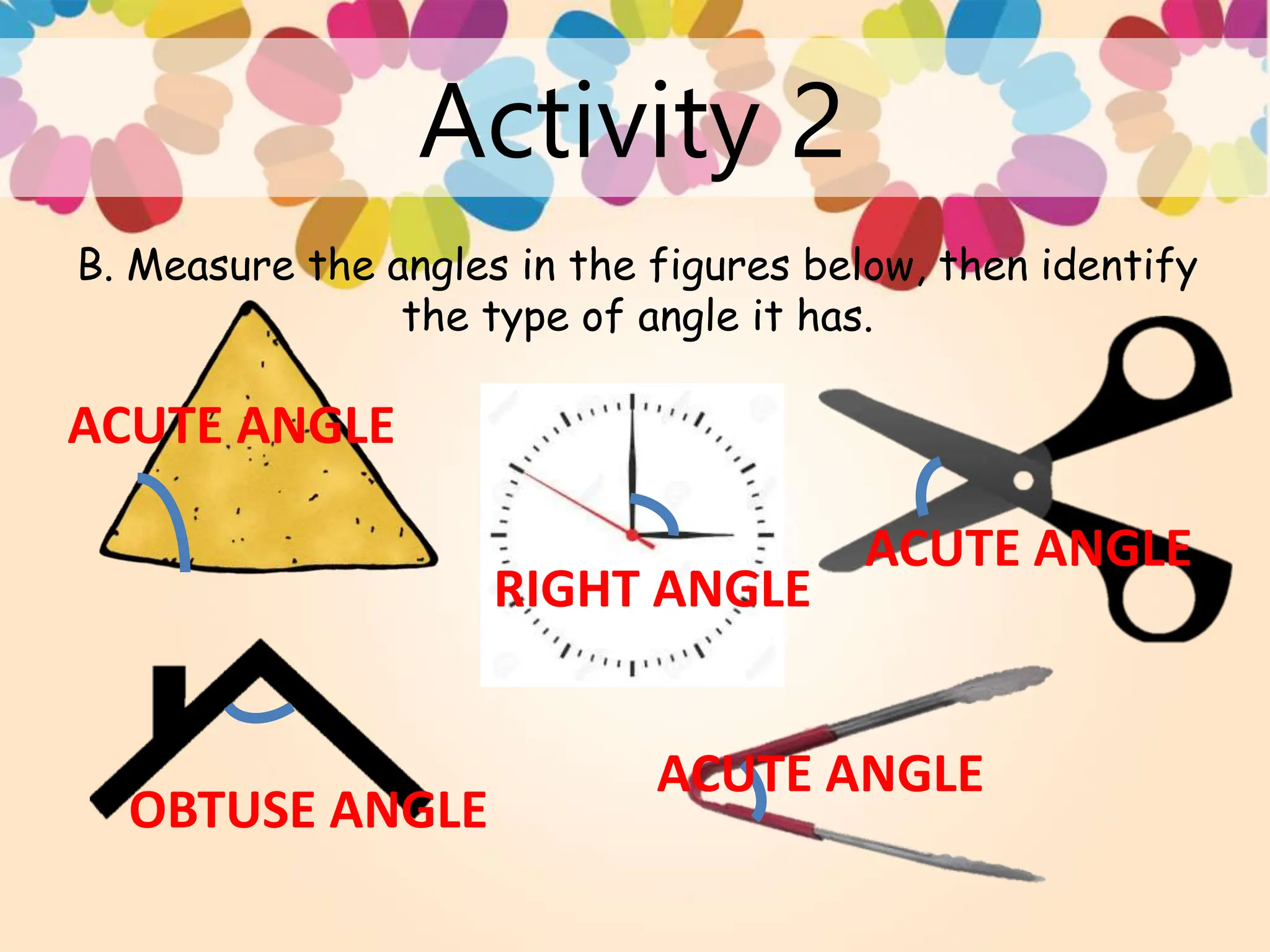 Activity 2

B. Measure the angles in the figures below, then identify the type of angle it has.

ACUTE ANGLE

RIGHT ANGLE

ACUTE ANGLE

OBTUSE ANGLE

ACUTE ANGLE